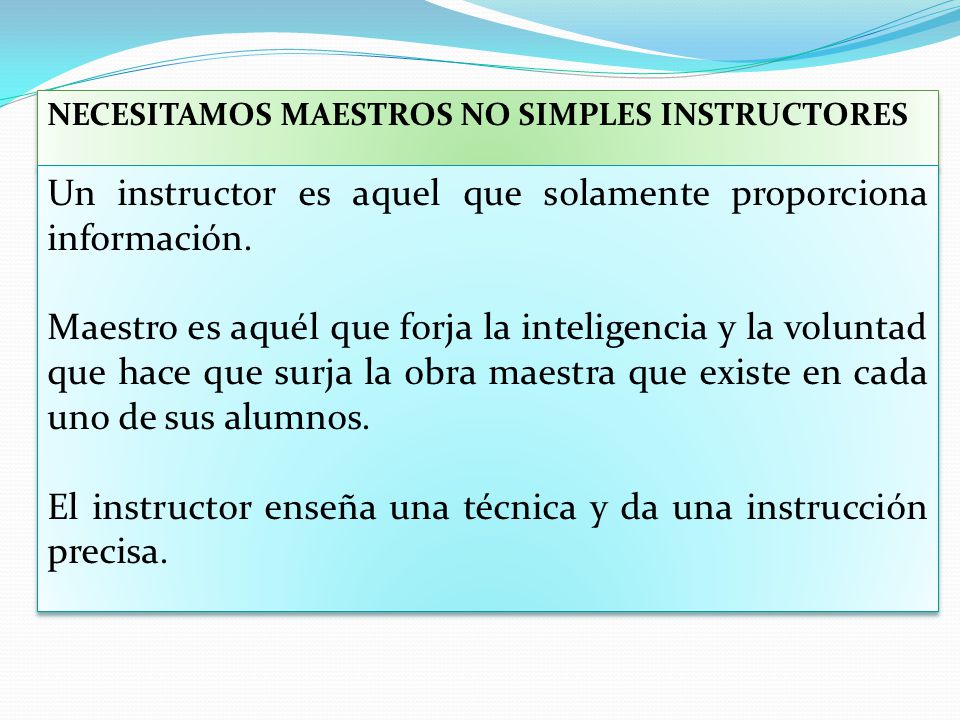 NECESITAMOS MAESTROS NO SIMPLES INSTRUCTORES

Un instructor es aquel que solamente proporciona información.

Maestro es aquél que forja la inteligencia y la voluntad que hace que surja la obra maestra que existe en cada uno de sus alumnos.

El instructor enseña una técnica y da una instrucción precisa.